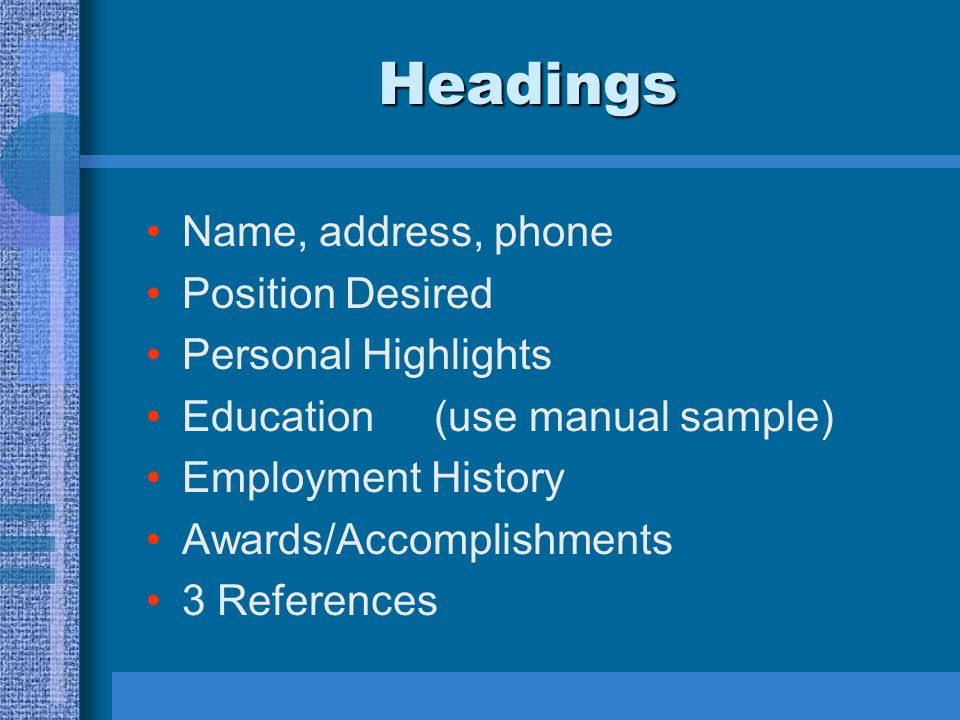 Headings

• Name, address, phone
• Position Desired
• Personal Highlights
• Education (use manual sample)
• Employment History
• Awards/Accomplishments
• 3 References